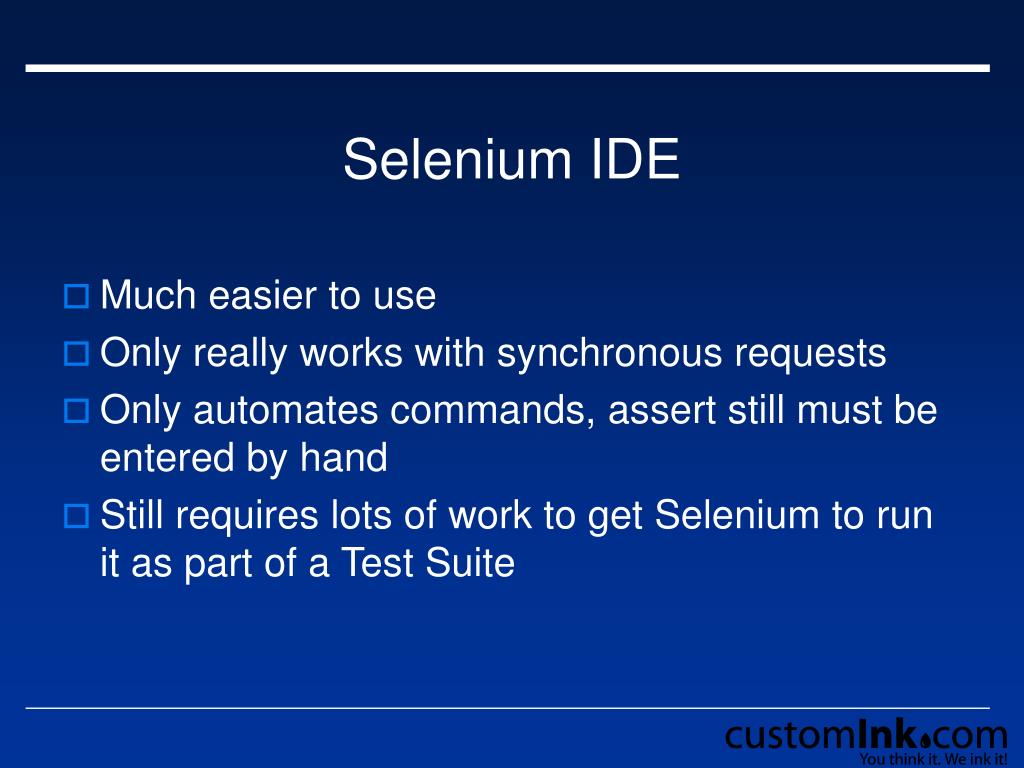 Selenium IDE

Much easier to use
Only really works with synchronous requests
Only automates commands, assert still must be entered by hand
Still requires lots of work to get Selenium to run it as part of a Test Suite

customInk.com
You think it. We ink it!